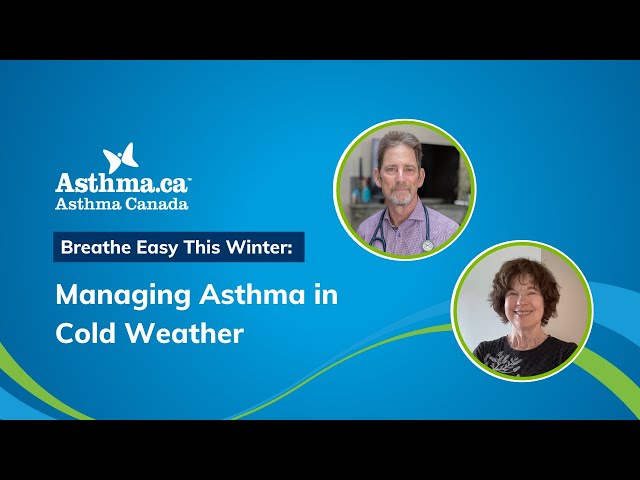 Asthma.ca™
Asthma Canada

Breathe Easy This Winter:

Managing Asthma in Cold Weather